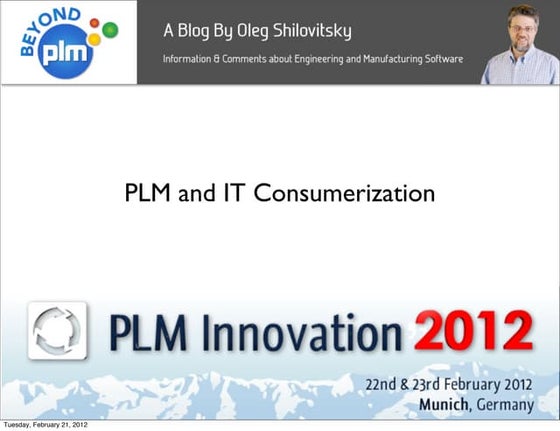 BEYOND plm

A Blog By Oleg Shilovitsky

Information & Comments about Engineering and Manufacturing Software

PLM and IT Consumerization

PLM Innovation 2012

22nd & 23rd February 2012
Munich, Germany

Tuesday, February 21, 2012